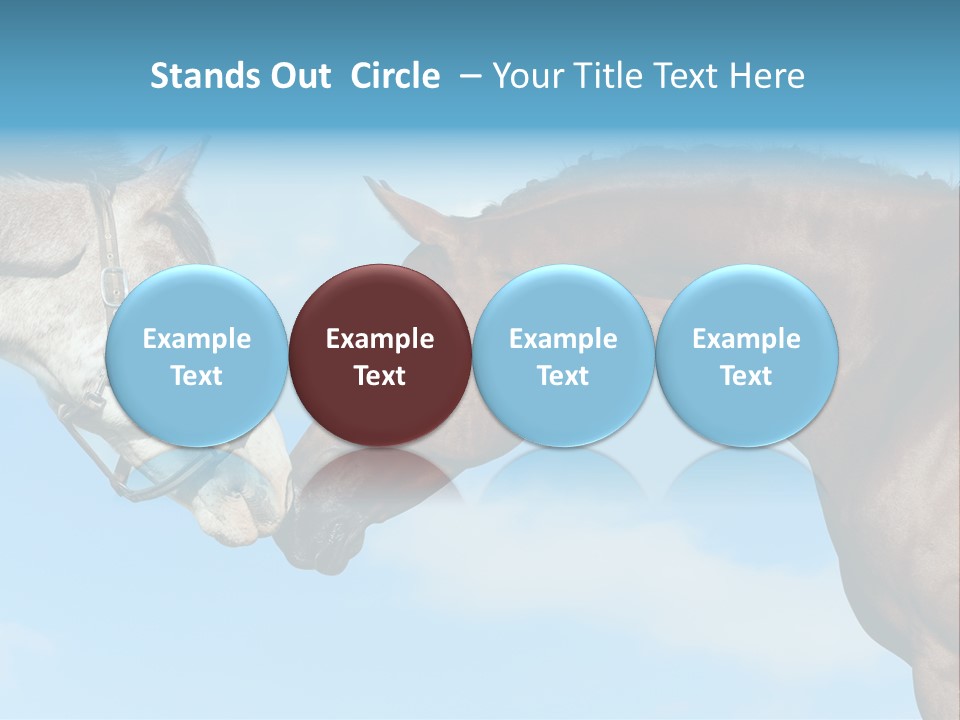 Stands Out Circle – Your Title Text Here

Example Text

Example Text

Example Text

Example Text